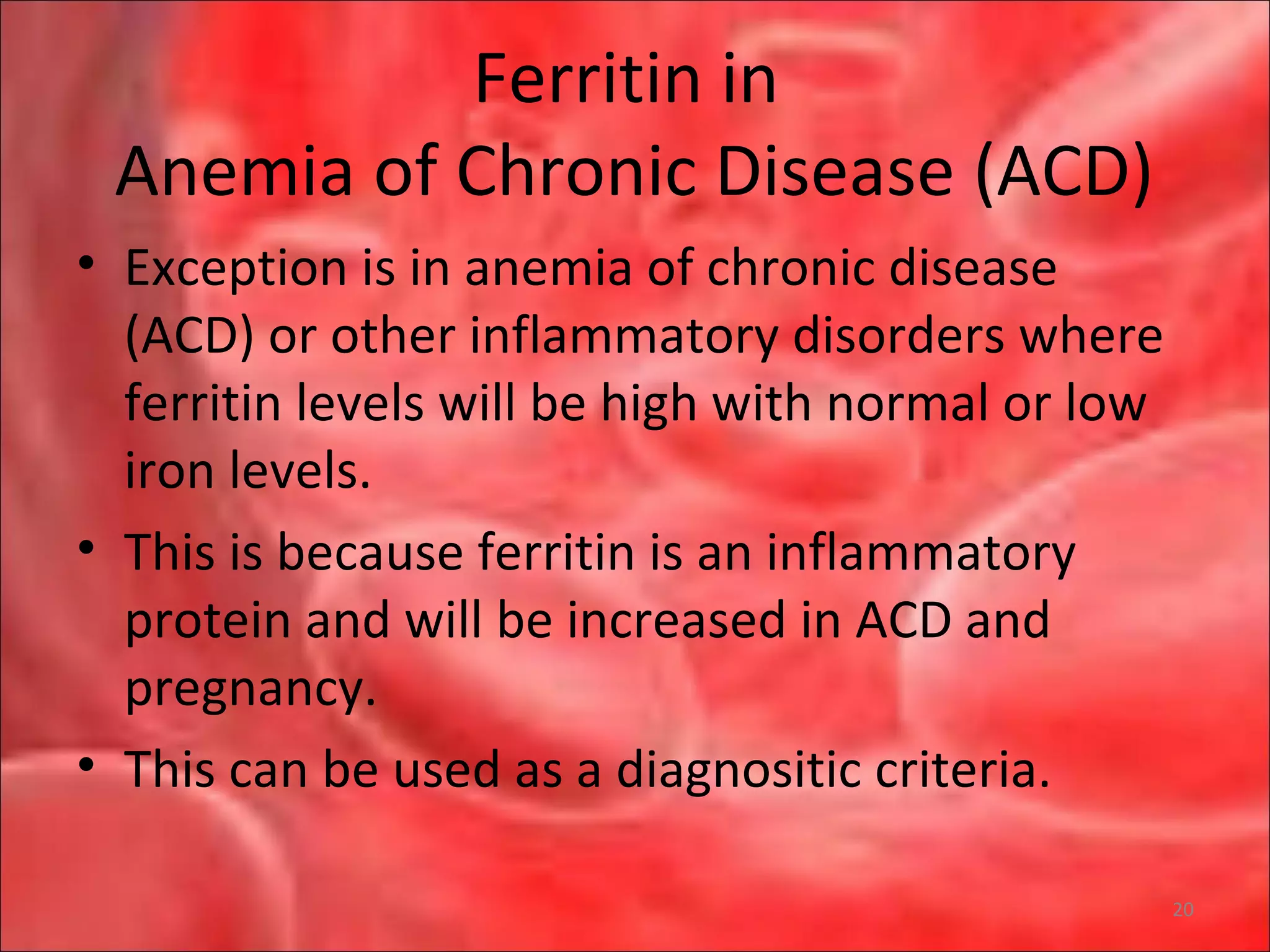 Ferritin in
Anemia of Chronic Disease (ACD)

• Exception is in anemia of chronic disease (ACD) or other inflammatory disorders where ferritin levels will be high with normal or low iron levels.
• This is because ferritin is an inflammatory protein and will be increased in ACD and pregnancy.
• This can be used as a diagnositic criteria.

20